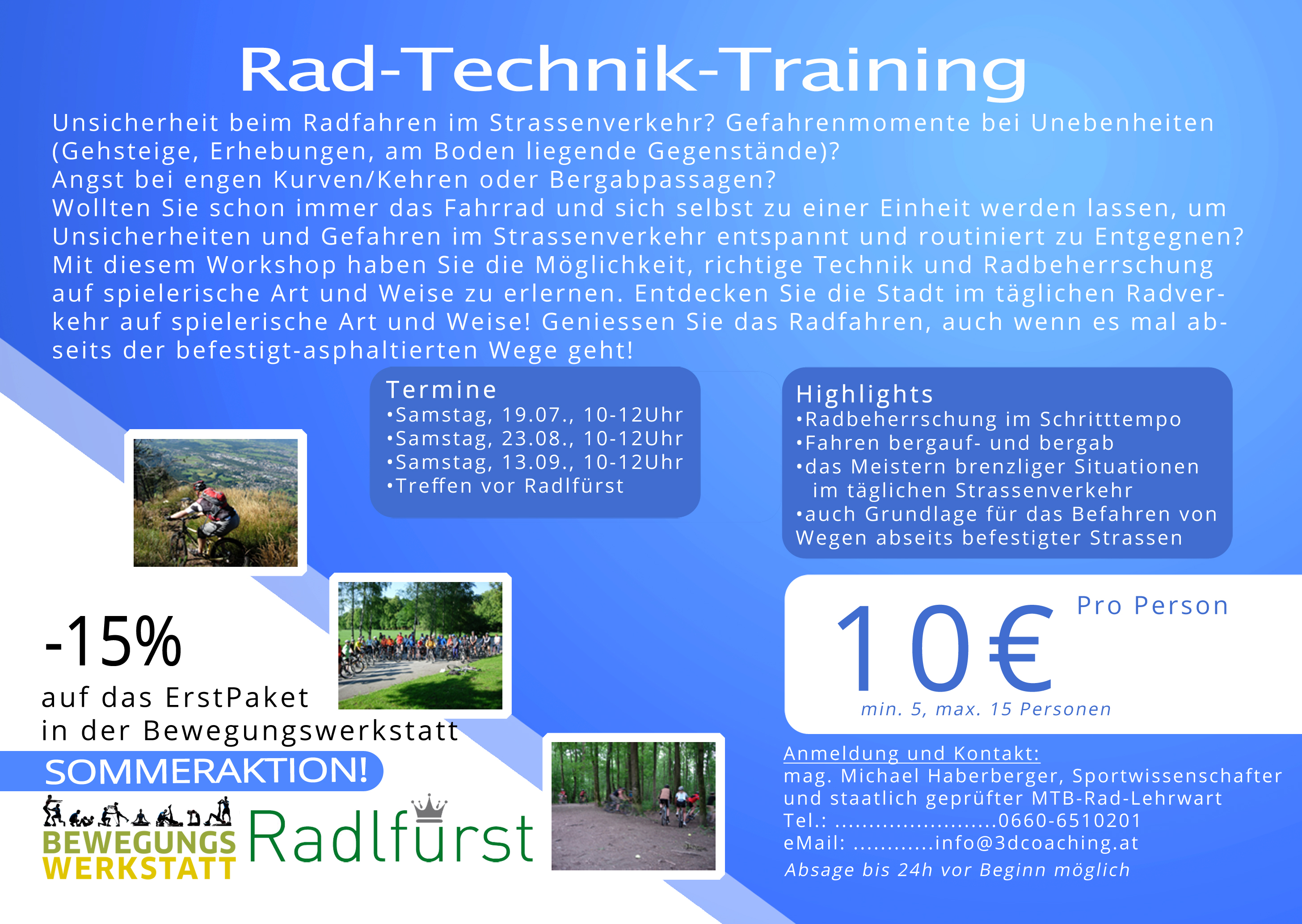 Rad-Technik-Training

Unsicherheit beim Radfahren im Strassenverkehr? Gefahrenmomente bei Unebenheiten (Gehsteige, Erhebungen, am Boden liegende Gegenstände)?
Angst bei engen Kurven/Kehren oder Bergabpassagen?
Wollten Sie schon immer das Fahrrad und sich selbst zu einer Einheit werden lassen, um Unsicherheiten und Gefahren im Strassenverkehr entspannt und routiniert zu Entgegnen?
Mit diesem Workshop haben Sie die Möglichkeit, richtige Technik und Radbeherrschung auf spielerische Art und Weise zu erlernen. Entdecken Sie die Stadt im täglichen Radverkehr auf spielerische Art und Weise! Geniessen Sie das Radfahren, auch wenn es mal abseits der befestigt-asphaltierten Wege geht!

Termine
•Samstag, 19.07., 10-12Uhr
•Samstag, 23.08., 10-12Uhr
•Samstag, 13.09., 10-12Uhr
•Treffen vor Radlfürst

Highlights
•Radbeherrschung im Schritttempo
•Fahren bergauf- und bergab
•das Meistern brenzliger Situationen im täglichen Strassenverkehr
•auch Grundlage für das Befahren von Wegen abseits befestigter Strassen

-15%
auf das ErstPaket
in der Bewegungswerkstatt

SOMMERAKTION!

BEWEGUNGS WERKSTATT

Radlfürst

10€ Pro Person
min. 5, max. 15 Personen

Anmeldung und Kontakt:
mag. Michael Haberberger, Sportwissenschafter und staatlich geprüfter MTB-Rad-Lehrwart
Tel.: ........................0660-6510201
eMail: ............info@3dcoaching.at
Absage bis 24h vor Beginn möglich